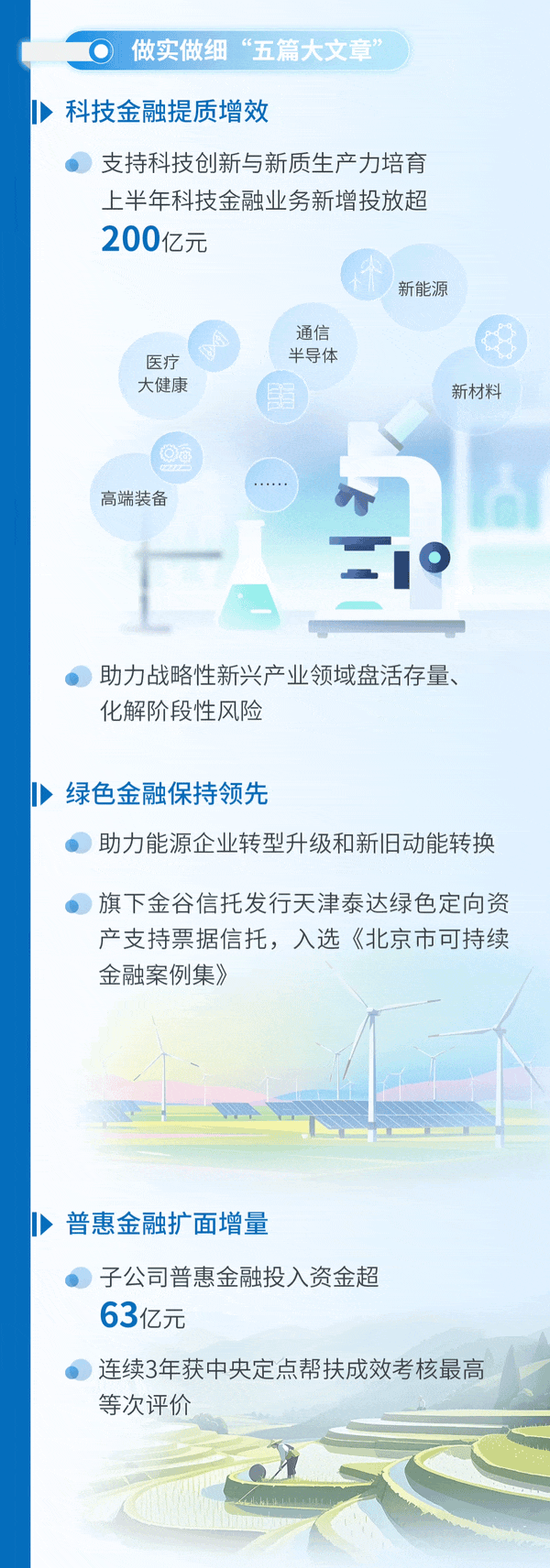 做实做细“五篇大文章”

科技金融提质增效

支持科技创新与新质生产力培育 上半年科技金融业务新增投放超 200亿元

新能源

通信 半导体

医疗 大健康

新材料

高端装备

……

助力战略性新兴产业领域盘活存量、化解阶段性风险

绿色金融保持领先

助力能源企业转型升级和新旧动能转换

旗下金谷信托发行天津泰达绿色定向资产支持票据信托，入选《北京市可持续金融案例集》

普惠金融扩面增量

子公司普惠金融投入资金超 63亿元

连续3年获中央定点帮扶成效考核最高等次评价